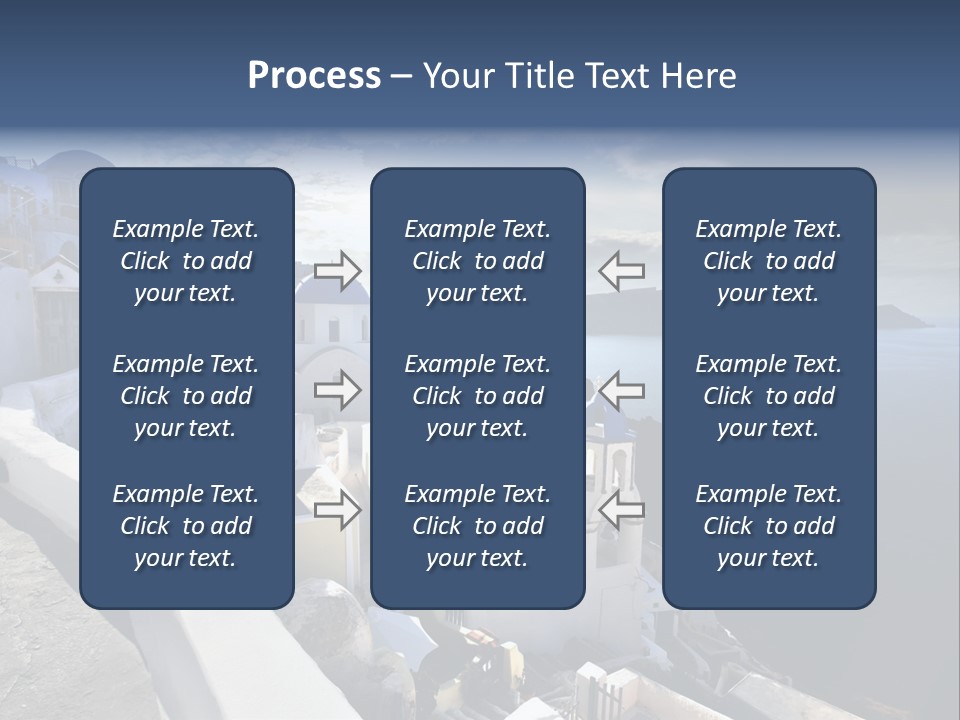 Process – Your Title Text Here

Example Text. Click to add your text.

Example Text. Click to add your text.

Example Text. Click to add your text.

Example Text. Click to add your text.

Example Text. Click to add your text.

Example Text. Click to add your text.

Example Text. Click to add your text.

Example Text. Click to add your text.

Example Text. Click to add your text.